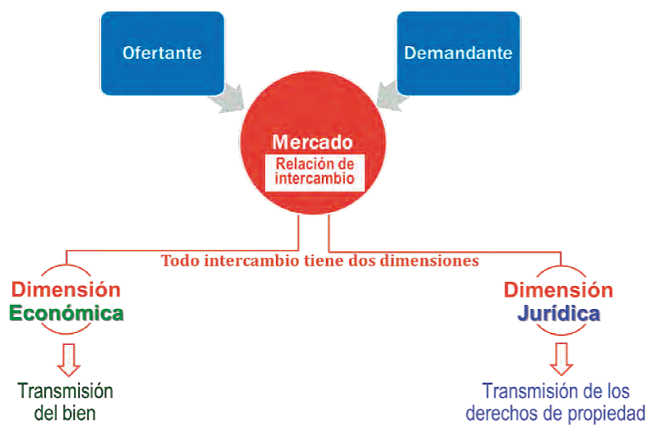 Ofertante

Demandante

Mercado
Relación de intercambio

Todo intercambio tiene dos dimensiones

Dimensión Económica

Transmisión del bien

Dimensión Jurídica

Transmisión de los derechos de propiedad